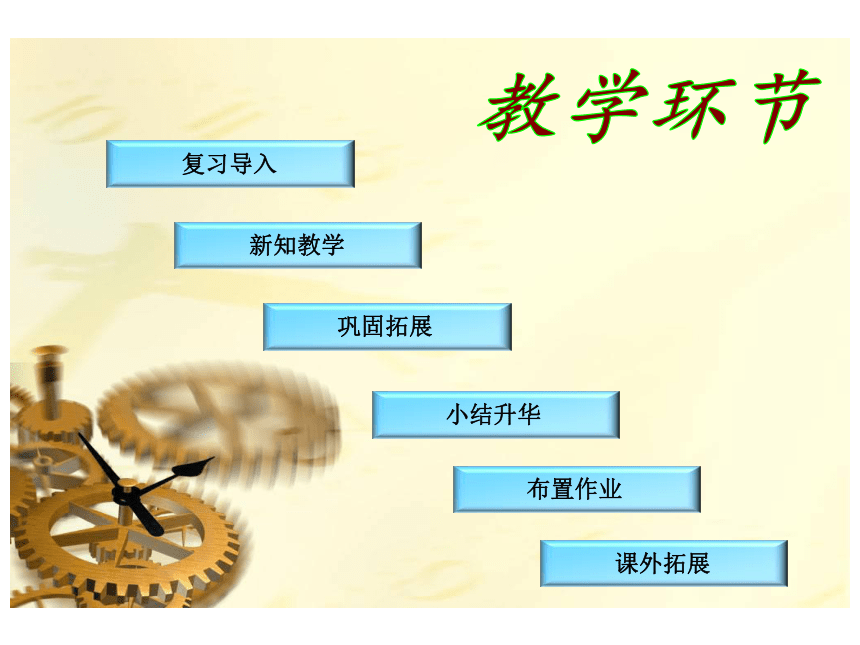 教学环节

复习导入

新知教学

巩固拓展

小结升华

布置作业

课外拓展